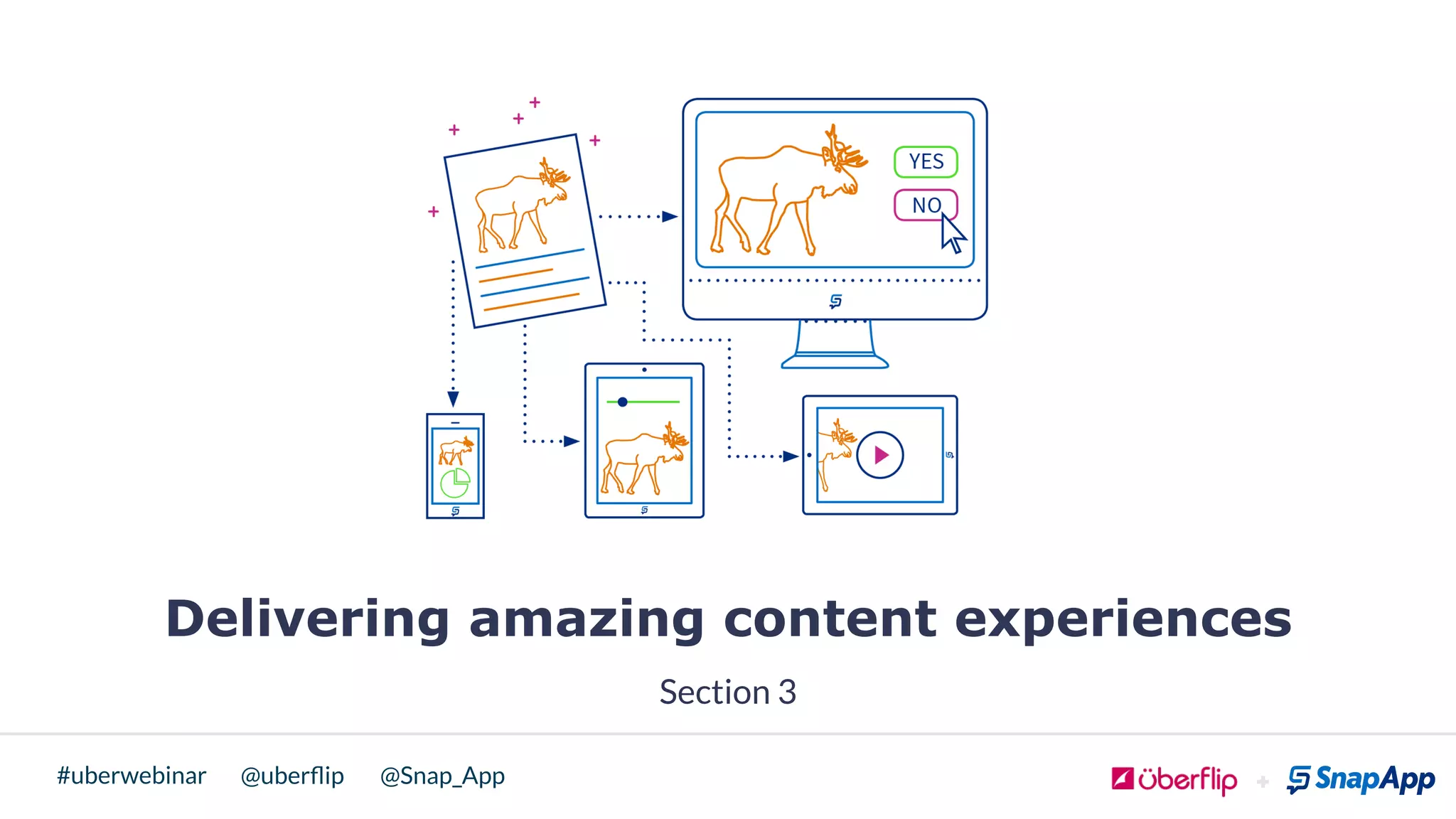 YES

NO

Delivering amazing content experiences

Section 3

#uberwebinar @uberflip @Snap_App

überflip + SnapApp